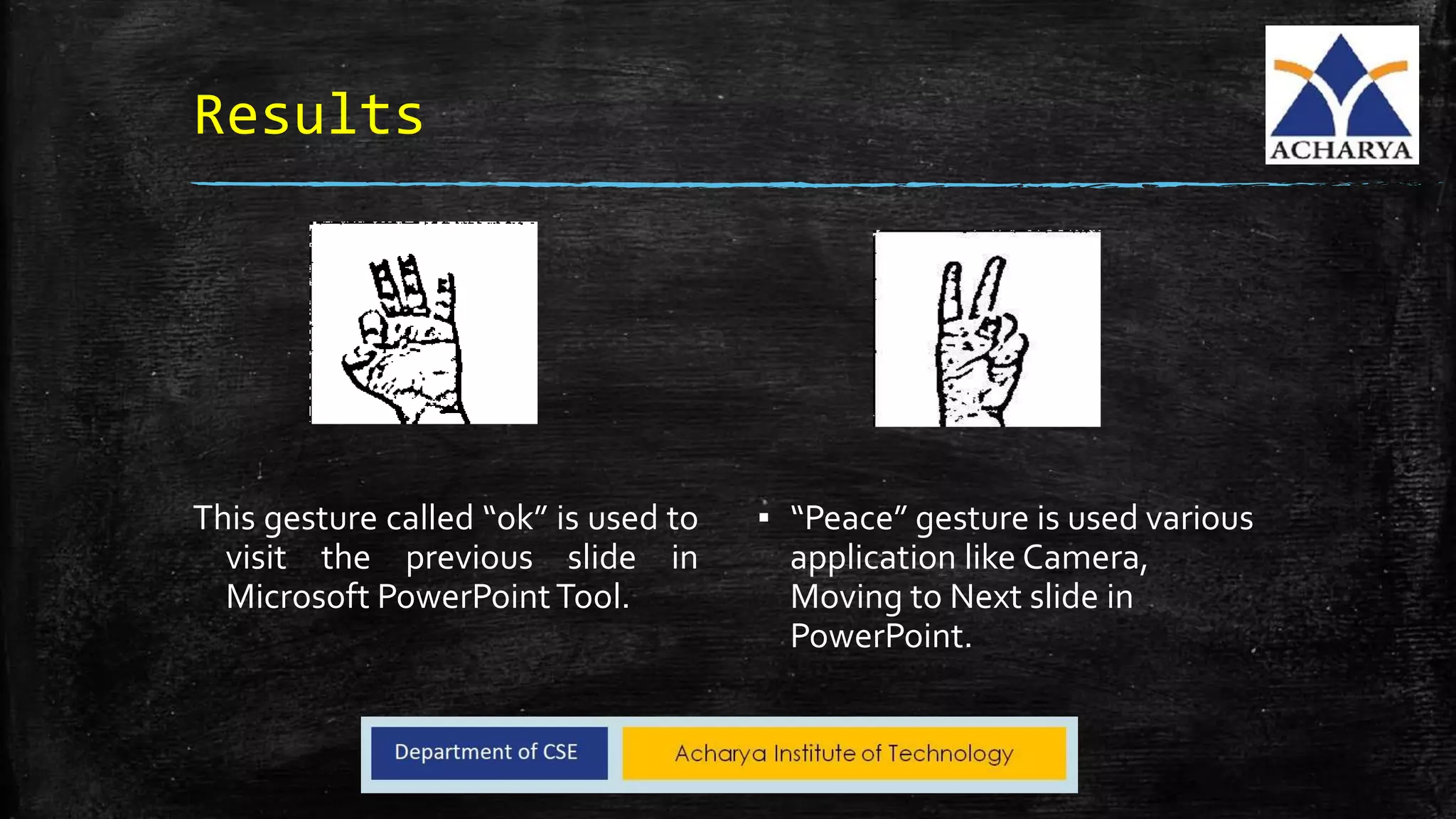 Results

ACHARYA

This gesture called “ok” is used to visit the previous slide in Microsoft PowerPoint Tool.

▪ “Peace” gesture is used various application like Camera, Moving to Next slide in PowerPoint.

Department of CSE

Acharya Institute of Technology